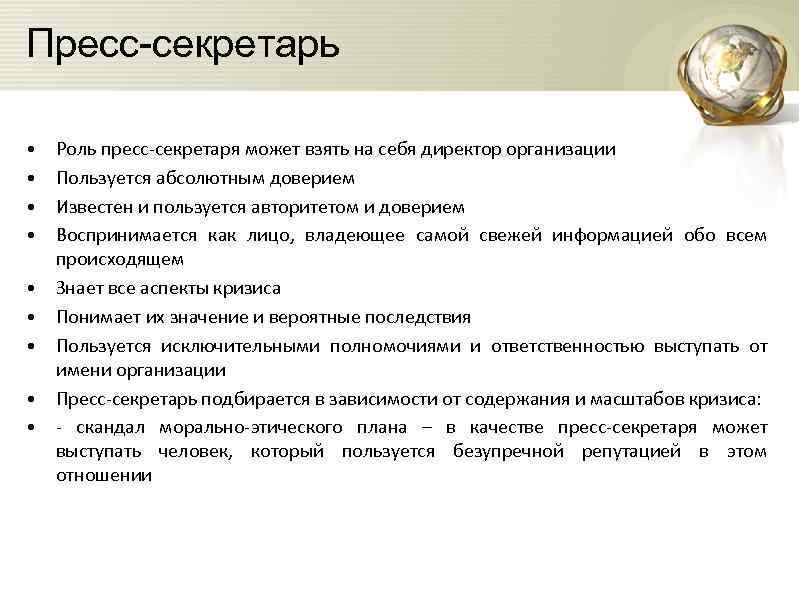 Пресс-секретарь

• Роль пресс-секретаря может взять на себя директор организации
• Пользуется абсолютным доверием
• Известен и пользуется авторитетом и доверием
• Воспринимается как лицо, владеющее самой свежей информацией обо всем происходящем
• Знает все аспекты кризиса
• Понимает их значение и вероятные последствия
• Пользуется исключительными полномочиями и ответственностью выступать от имени организации
• Пресс-секретарь подбирается в зависимости от содержания и масштабов кризиса:
• - скандал морально-этического плана – в качестве пресс-секретаря может выступать человек, который пользуется безупречной репутацией в этом отношении